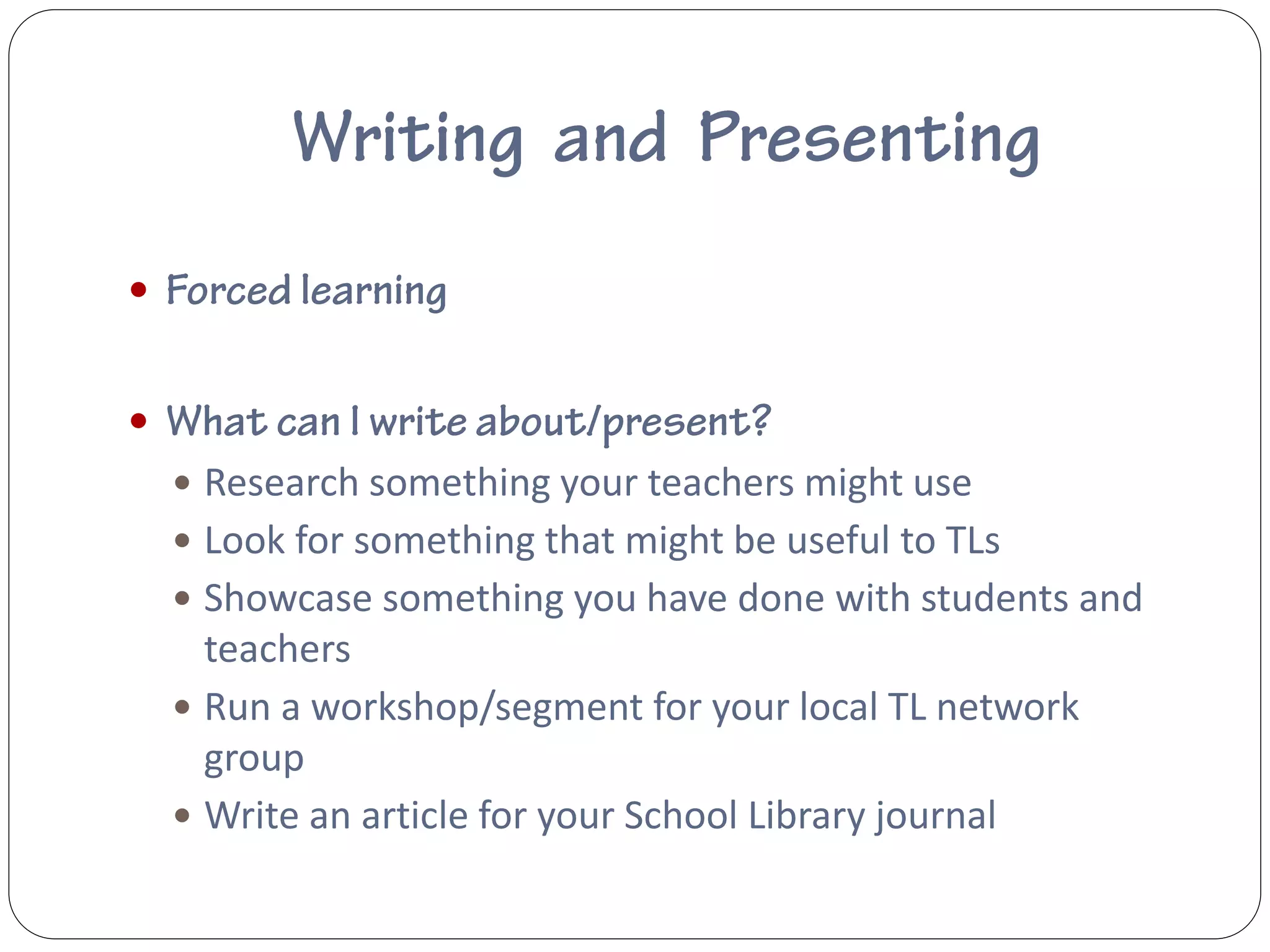 Writing and Presenting

• Forced learning

• What can I write about/present?
  • Research something your teachers might use
  • Look for something that might be useful to TLs
  • Showcase something you have done with students and teachers
  • Run a workshop/segment for your local TL network group
  • Write an article for your School Library journal